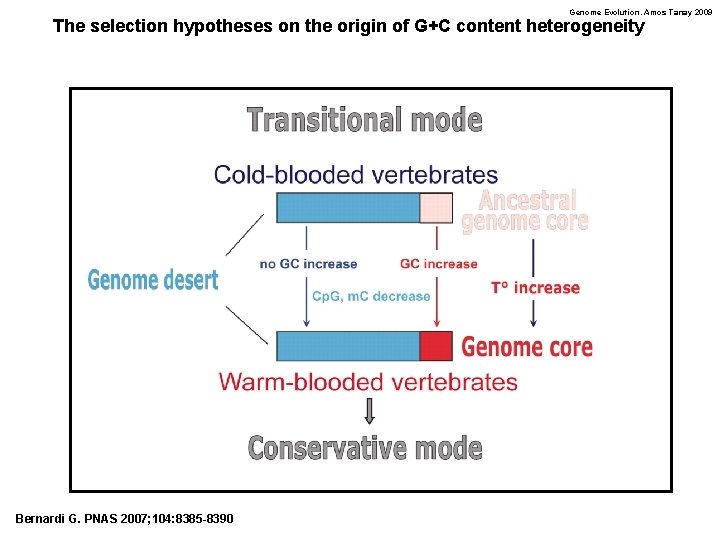 Genome Evolution. Amos Tanay 2009

The selection hypotheses on the origin of G+C content heterogeneity

Transitional mode

Cold-blooded vertebrates

Ancestral genome core

Genome desert

no GC increase

GC increase

CpG, mC decrease

T° increase

Genome core

Warm-blooded vertebrates

Conservative mode

Bernardi G. PNAS 2007;104:8385-8390